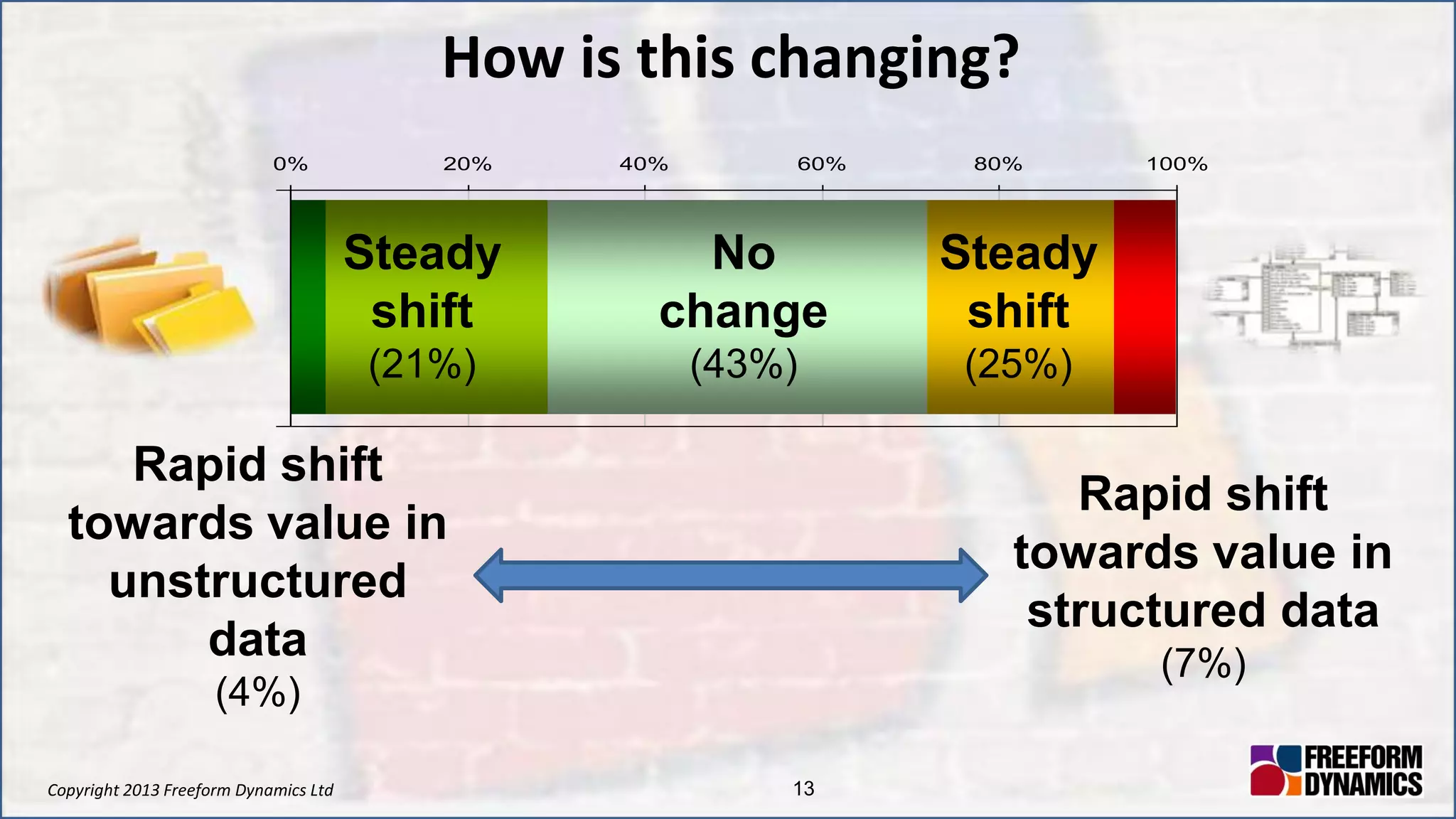 How is this changing?

0% 20% 40% 60% 80% 100%

Steady shift (21%)

No change (43%)

Steady shift (25%)

Rapid shift towards value in unstructured data (4%)

Rapid shift towards value in structured data (7%)

Copyright 2013 Freeform Dynamics Ltd

13

FREEFORM DYNAMICS